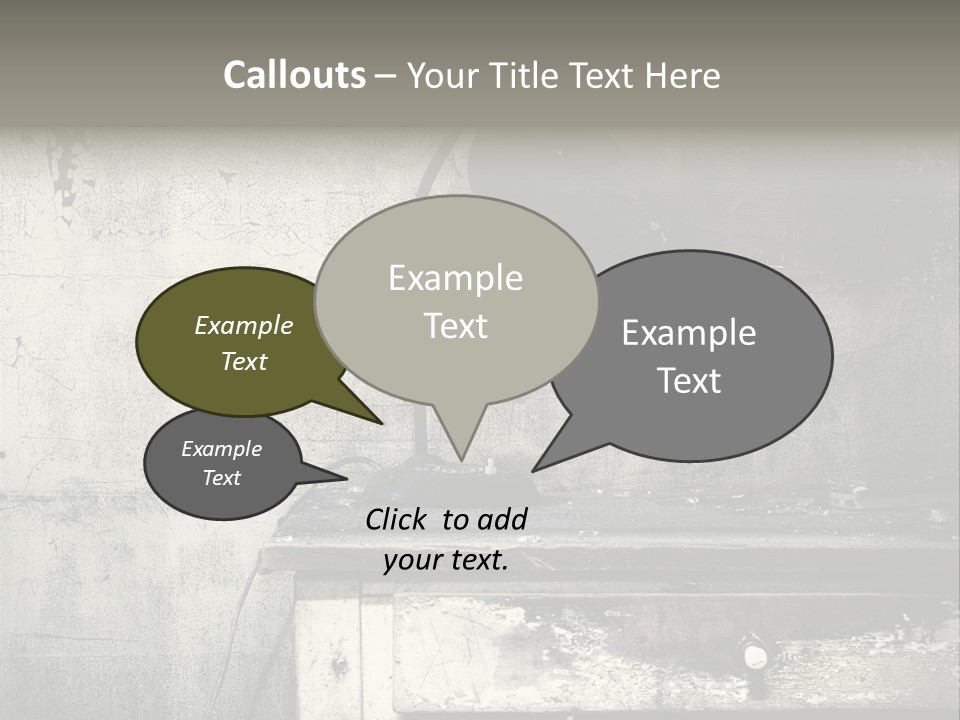 Callouts – Your Title Text Here

Example Text

Example Text

Example Text

Example Text

Click to add your text.